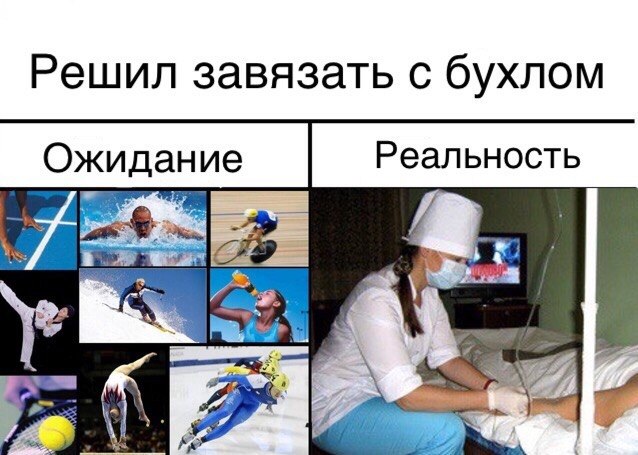 Решил завязать с бухлом

Ожидание

Реальность